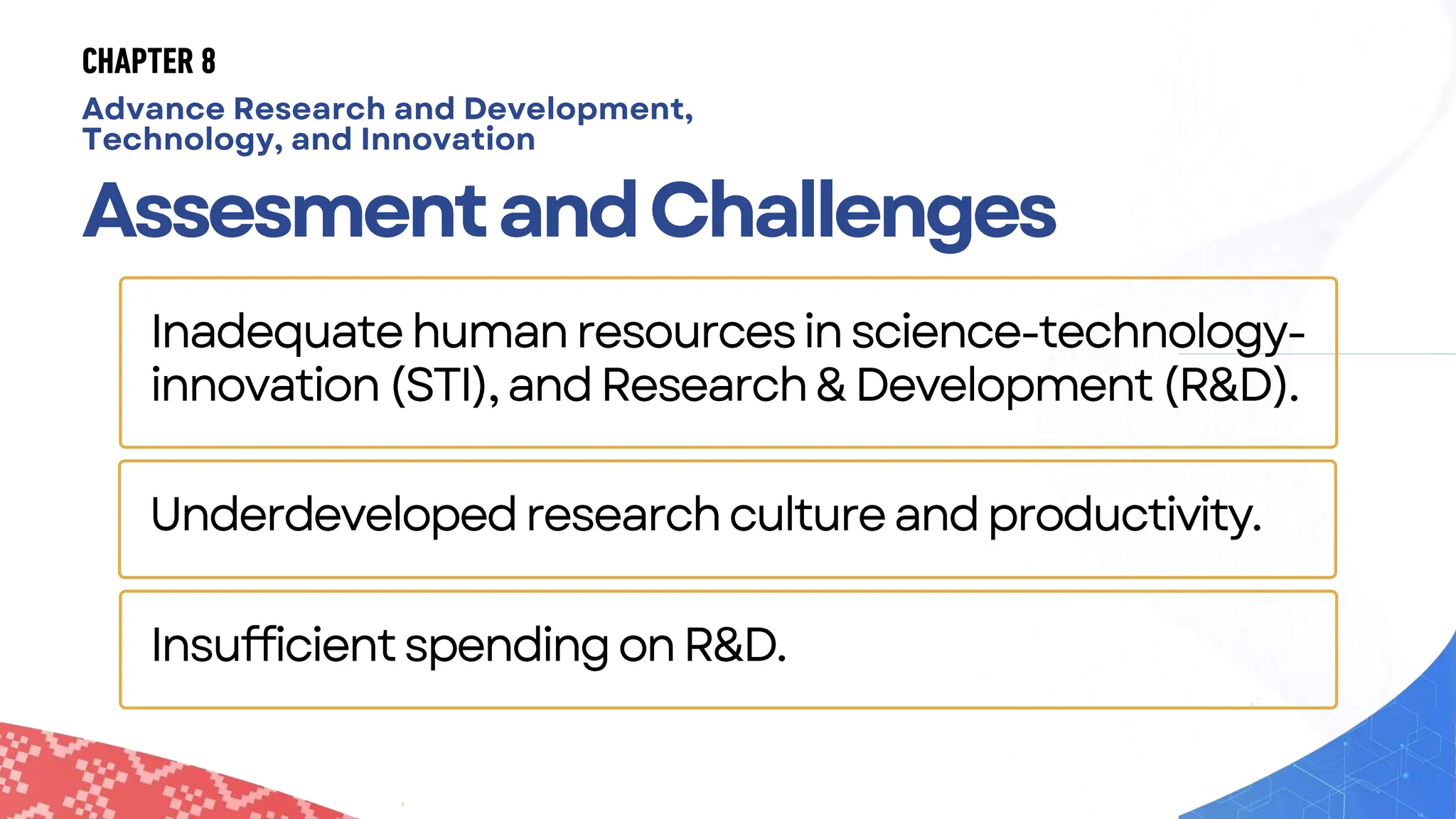 CHAPTER 8

Advance Research and Development, Technology, and Innovation

Assesment and Challenges

Inadequate human resources in science-technology-innovation (STI), and Research & Development (R&D).

Underdeveloped research culture and productivity.

Insufficient spending on R&D.